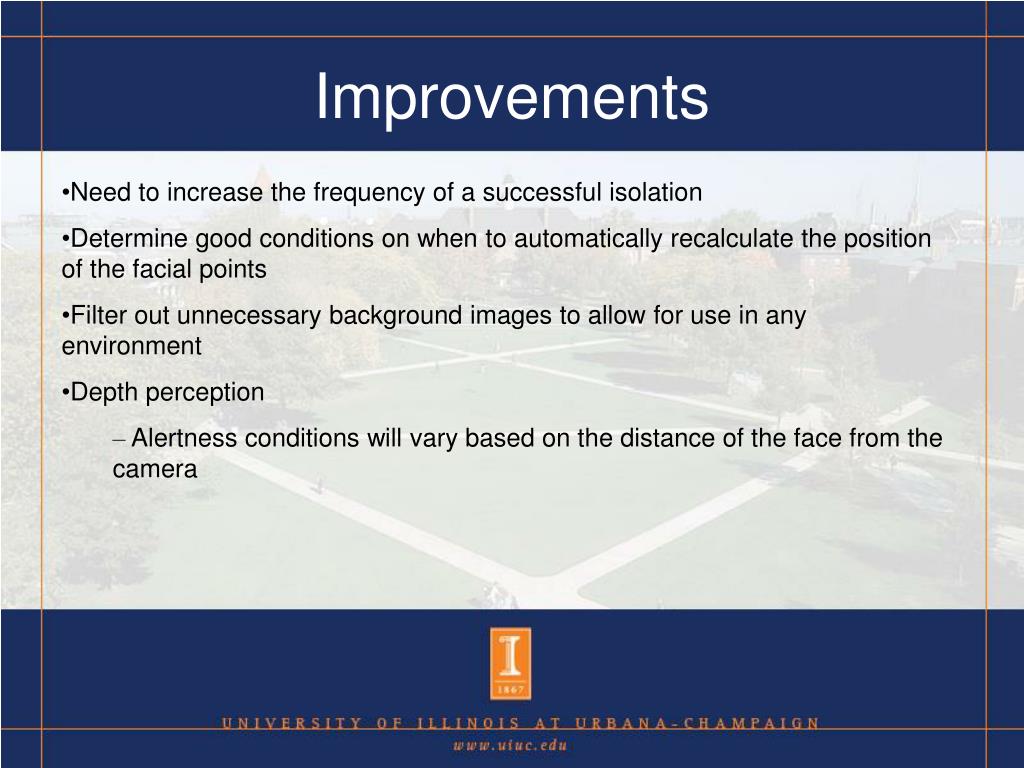 Improvements

•Need to increase the frequency of a successful isolation

•Determine good conditions on when to automatically recalculate the position of the facial points

•Filter out unnecessary background images to allow for use in any environment

•Depth perception

– Alertness conditions will vary based on the distance of the face from the camera

I
1867

UNIVERSITY OF ILLINOIS AT URBANA-CHAMPAIGN
www.uiuc.edu